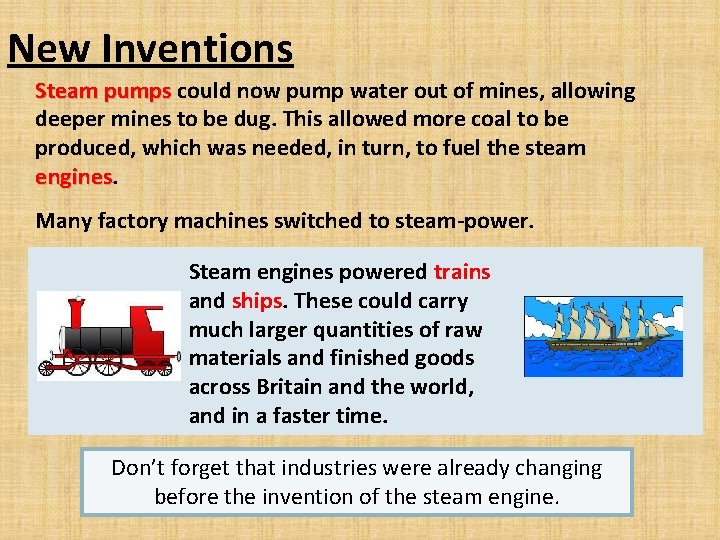 New Inventions

Steam pumps could now pump water out of mines, allowing deeper mines to be dug. This allowed more coal to be produced, which was needed, in turn, to fuel the steam engines.

Many factory machines switched to steam-power.

Steam engines powered trains and ships. These could carry much larger quantities of raw materials and finished goods across Britain and the world, and in a faster time.

Don't forget that industries were already changing before the invention of the steam engine.